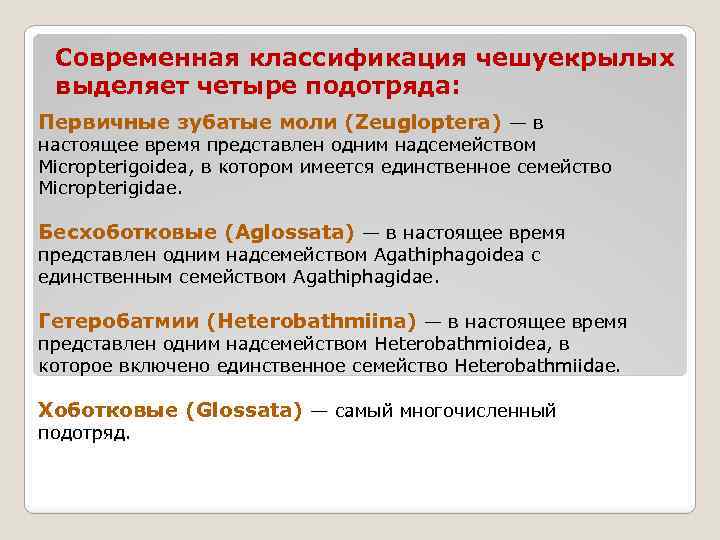 Современная классификация чешуекрылых выделяет четыре подотряда:

Первичные зубатые моли (Zeugloptera) — в настоящее время представлен одним надсемейством Micropterigoidea, в котором имеется единственное семейство Micropterigidae.

Бесхоботковые (Aglossata) — в настоящее время представлен одним надсемейством Agathiphagoidea с единственным семейством Agathiphagidae.

Гетеробатмии (Heterobathmiina) — в настоящее время представлен одним надсемейством Heterobathmioidea, в которое включено единственное семейство Heterobathmiidae.

Хоботковые (Glossata) — самый многочисленный подотряд.